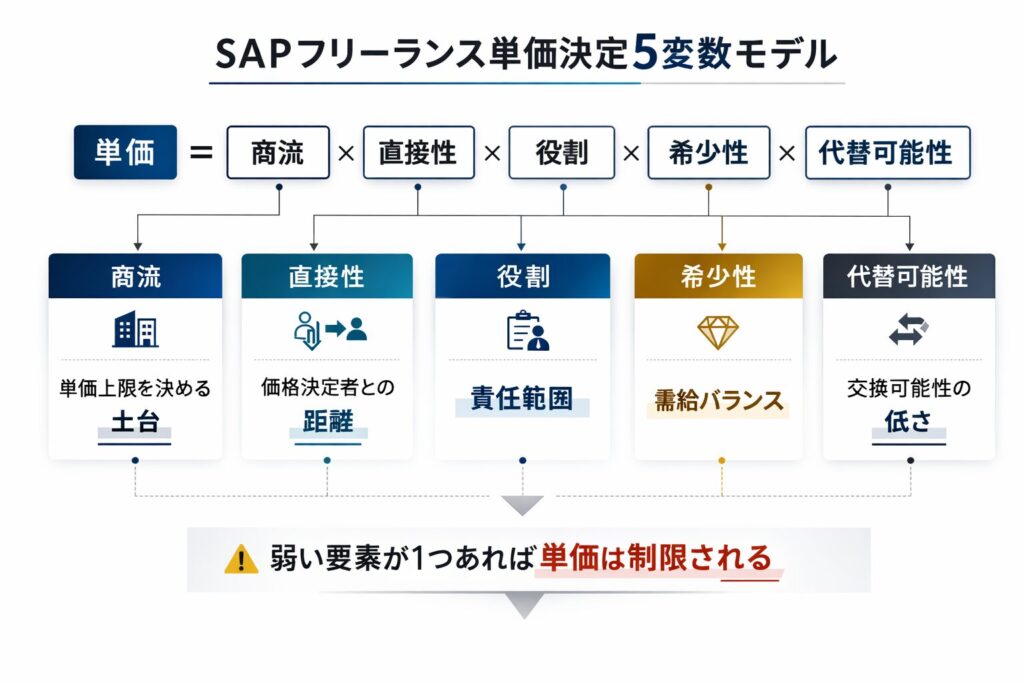 SAPフリーランス単価決定5変数モデル

単価 = 商流 × 直接性 × 役割 × 希少性 × 代替可能性

商流

単価上限を決める

土台

直接性

価格決定者との

距離

役割

責任範囲

希少性

需給バランス

代替可能性

交換可能性の

低さ

弱い要素が1つあれば単価は制限される